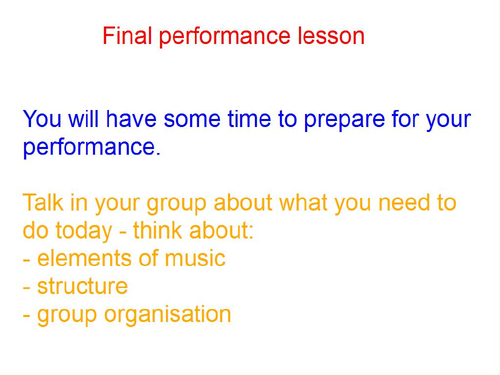 Final performance lesson

You will have some time to prepare for your performance.

Talk in your group about what you need to do today - think about:
- elements of music
- structure
- group organisation